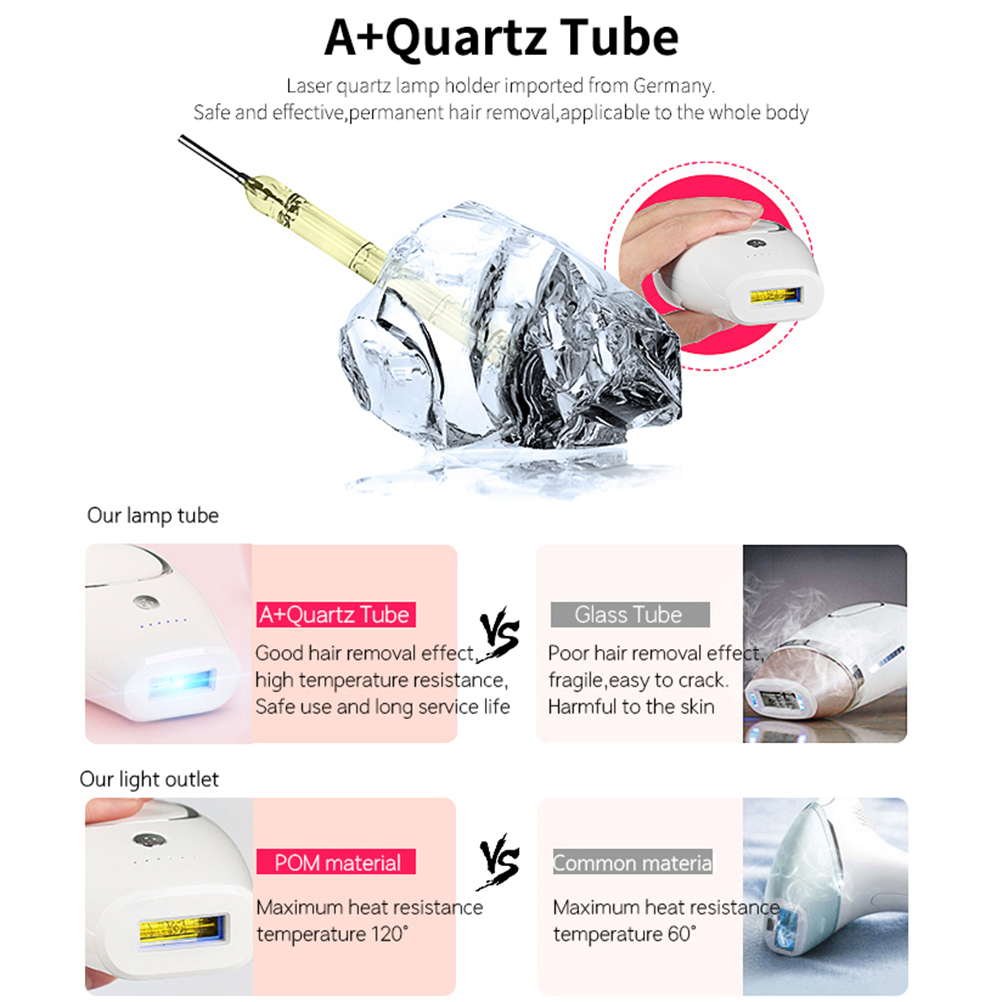 A+Quartz Tube

Laser quartz lamp holder imported from Germany.
Safe and effective,permanent hair removal,applicable to the whole body

Our lamp tube

A+Quartz Tube

Good hair removal effect, high temperature resistance, Safe use and long service life

VS

Glass Tube

Poor hair removal effect, fragile,easy to crack. Harmful to the skin

Our light outlet

POM material

Maximum heat resistance temperature 120°

VS

Common materia

Maximum heat resistance temperature 60°